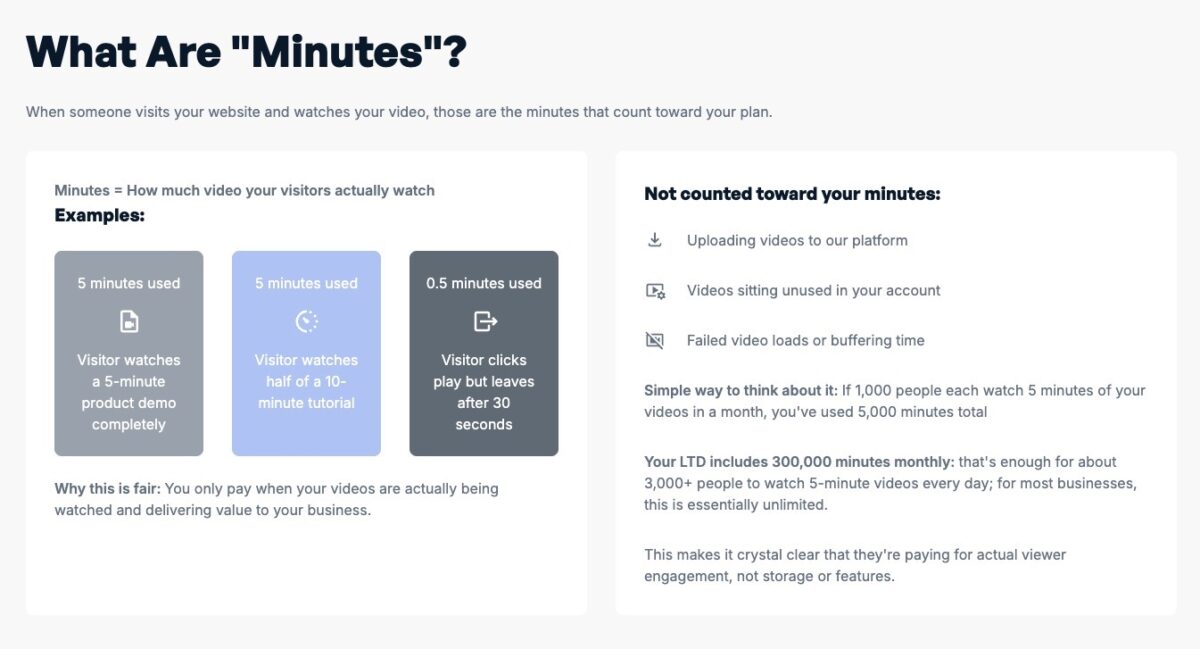 What Are "Minutes"?

When someone visits your website and watches your video, those are the minutes that count toward your plan.

Minutes = How much video your visitors actually watch
Examples:

5 minutes used
Visitor watches a 5-minute product demo completely

5 minutes used
Visitor watches half of a 10-minute tutorial

0.5 minutes used
Visitor clicks play but leaves after 30 seconds

Why this is fair: You only pay when your videos are actually being watched and delivering value to your business.

Not counted toward your minutes:

Uploading videos to our platform

Videos sitting unused in your account

Failed video loads or buffering time

Simple way to think about it: If 1,000 people each watch 5 minutes of your videos in a month, you've used 5,000 minutes total

Your LTD includes 300,000 minutes monthly: that's enough for about 3,000+ people to watch 5-minute videos every day; for most businesses, this is essentially unlimited.

This makes it crystal clear that they're paying for actual viewer engagement, not storage or features.